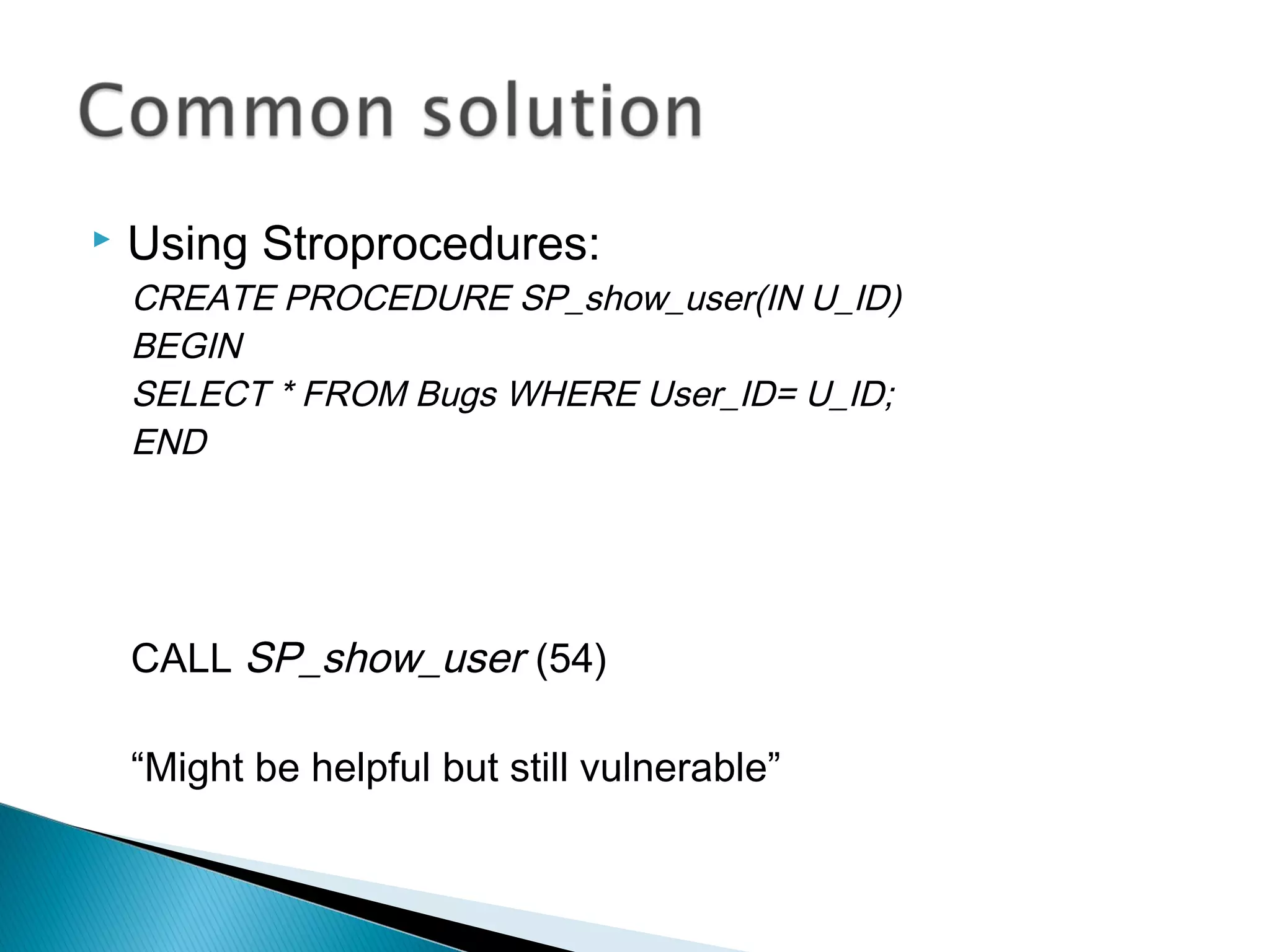 Common solution

Using Stroprocedures:
CREATE PROCEDURE SP_show_user(IN U_ID)
BEGIN
SELECT * FROM Bugs WHERE User_ID= U_ID;
END

CALL SP_show_user (54)

“Might be helpful but still vulnerable”